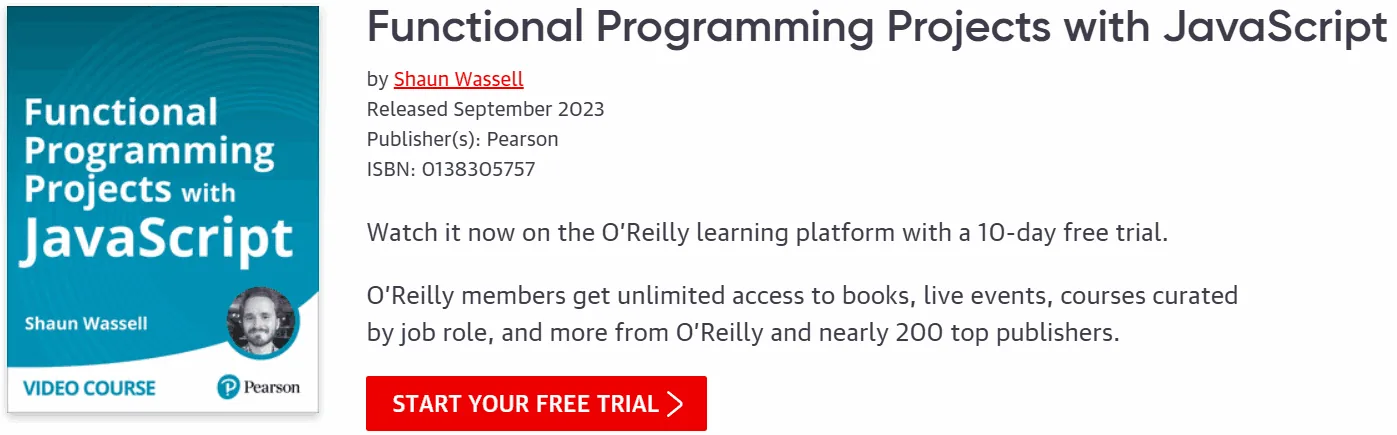 Functional Programming Projects with JavaScript

Shaun Wassell

VIDEO COURSE

Pearson

Functional Programming Projects with JavaScript

by Shaun Wassell
Released September 2023
Publisher(s): Pearson
ISBN: 0138305757

Watch it now on the O'Reilly learning platform with a 10-day free trial.

O'Reilly members get unlimited access to books, live events, courses curated by job role, and more from O'Reilly and nearly 200 top publishers.

START YOUR FREE TRIAL